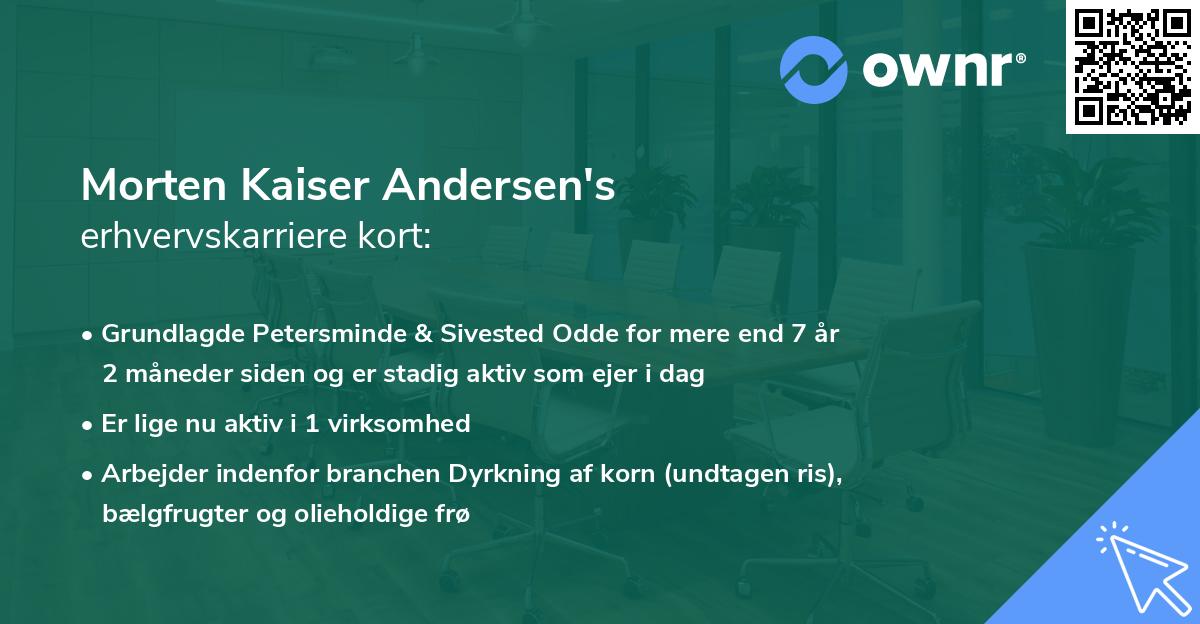 ownr®

Morten Kaiser Andersen's
erhvervskarriere kort:

• Grundlagde Petersminde & Sivested Odde for mere end 7 år 2 måneder siden og er stadig aktiv som ejer i dag

• Er lige nu aktiv i 1 virksomhed

• Arbejder indenfor branchen Dyrkning af korn (undtagen ris), bælgfrugter og olieholdige frø